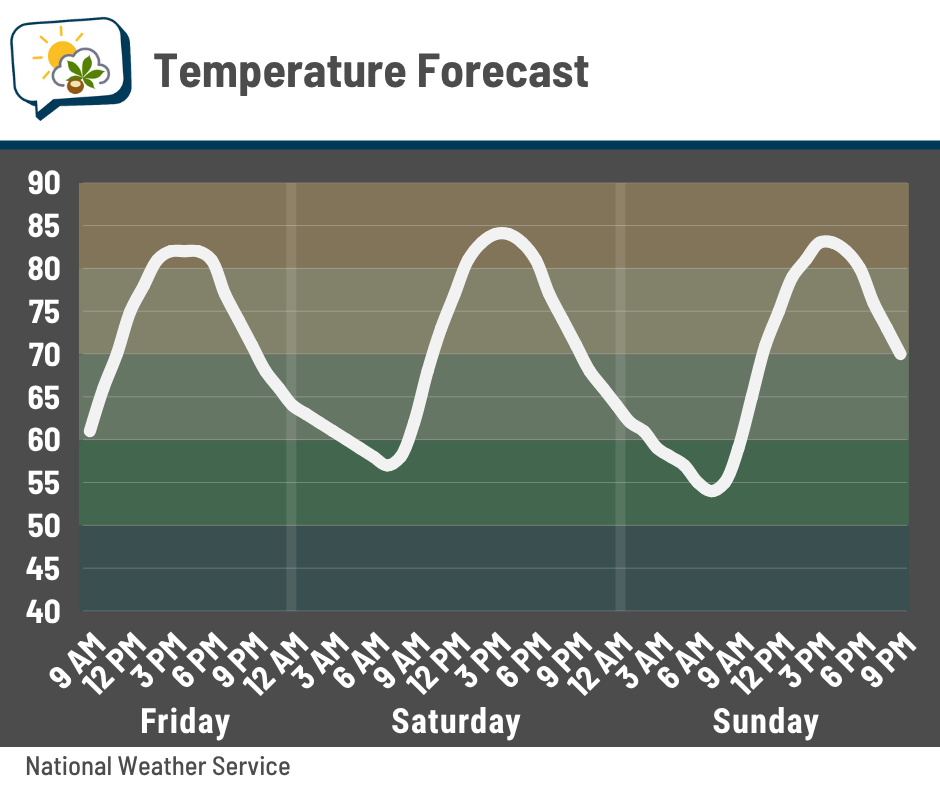 Temperature Forecast

90
85
80
75
70
65
60
55
50
45
40

9 AM
12 PM
3 PM
6 PM
9 PM
12 AM
3 AM
6 AM
9 AM
12 PM
3 PM
6 PM
9 PM
12 AM
3 AM
6 AM
9 AM
12 PM
3 PM
6 PM
9 PM

Friday
Saturday
Sunday

National Weather Service